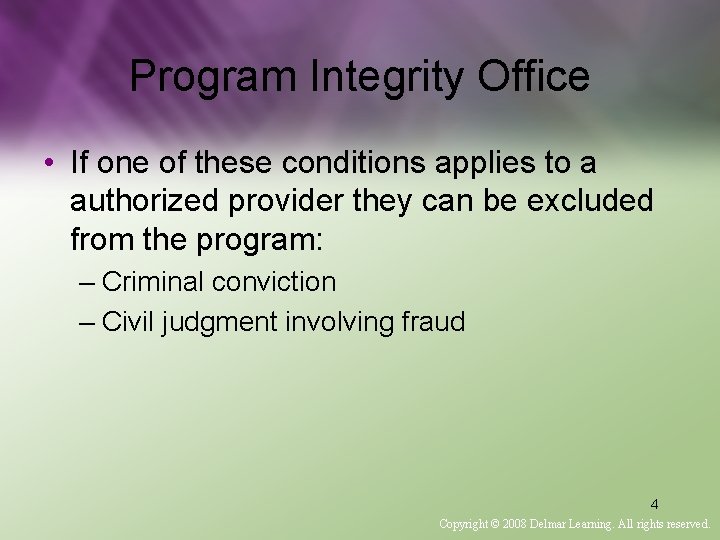 Program Integrity Office

• If one of these conditions applies to a authorized provider they can be excluded from the program:

– Criminal conviction

– Civil judgment involving fraud

4

Copyright © 2008 Delmar Learning. All rights reserved.